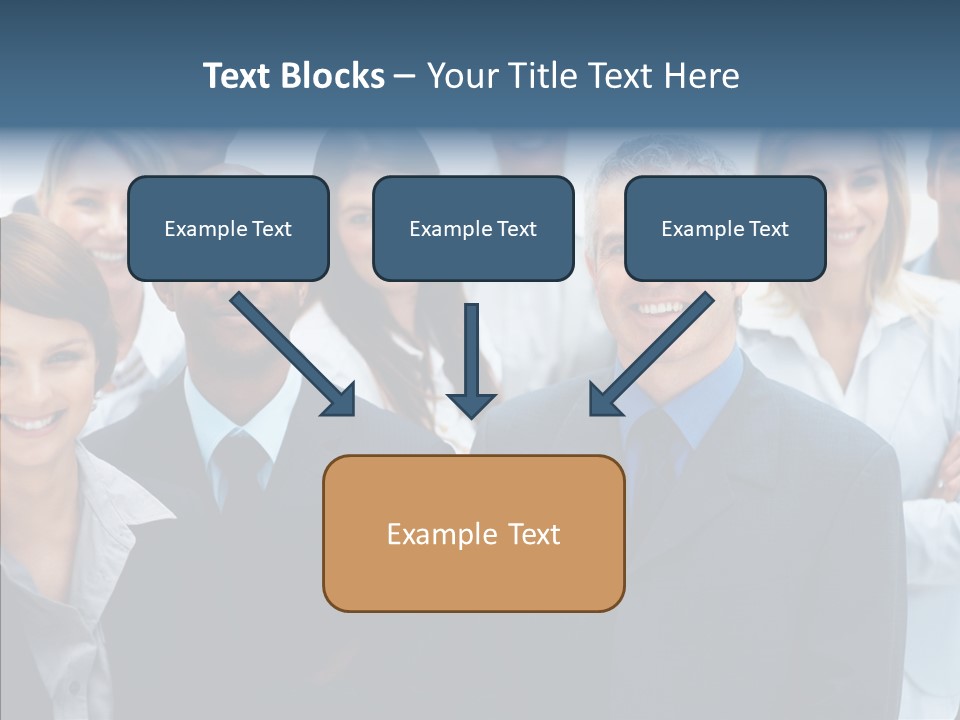 Text Blocks – Your Title Text Here

Example Text

Example Text

Example Text

Example Text